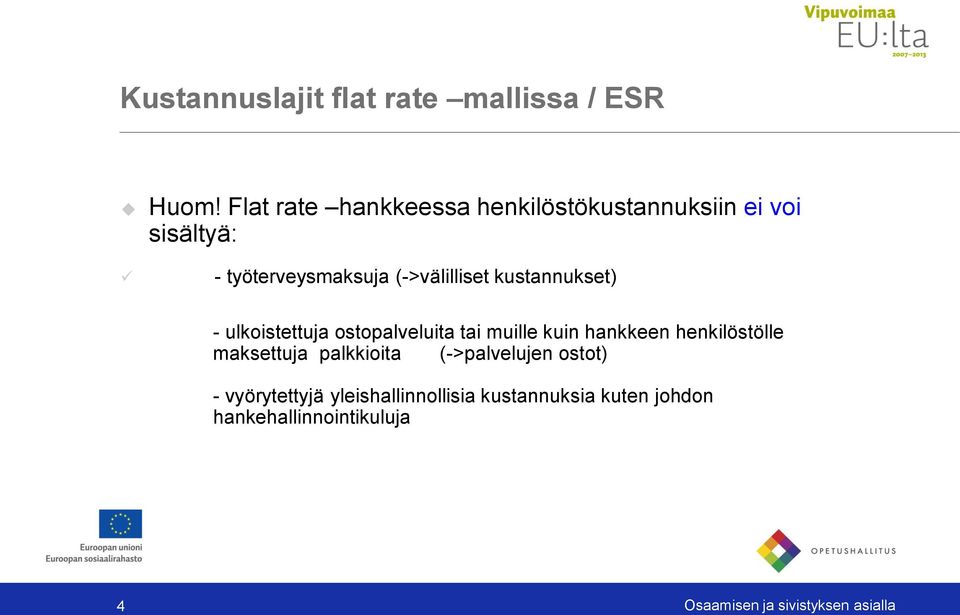 Vipuvoimaa
EU:lta
2007–2013

Kustannuslajit flat rate –mallissa / ESR

Huom! Flat rate –hankkeessa henkilöstökustannuksiin ei voi sisältyä:

- työterveysmaksuja (->välilliset kustannukset)

- ulkoistettuja ostopalveluita tai muille kuin hankkeen henkilöstölle maksettuja palkkioita (->palvelujen ostot)

- vyörytettyjä yleishallinnollisia kustannuksia kuten johdon hankehallinnointikuluja

Euroopan unioni
Euroopan sosiaalirahasto

OPETUSHALLITUS

4

Osaamisen ja sivistyksen asialla